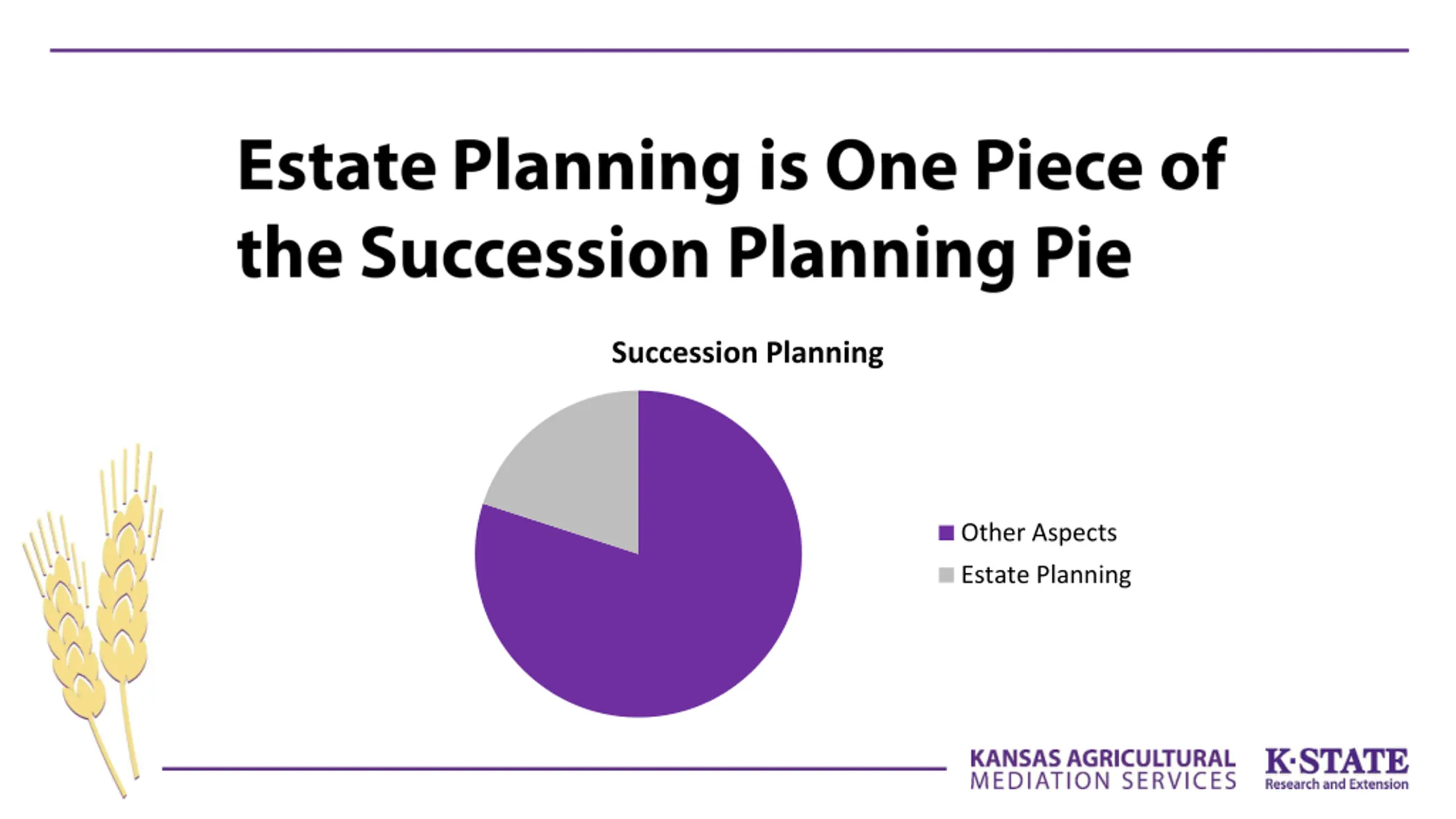 Estate Planning is One Piece of the Succession Planning Pie

Succession Planning

Other Aspects
Estate Planning

KANSAS AGRICULTURAL MEDIATION SERVICES

K·STATE
Research and Extension